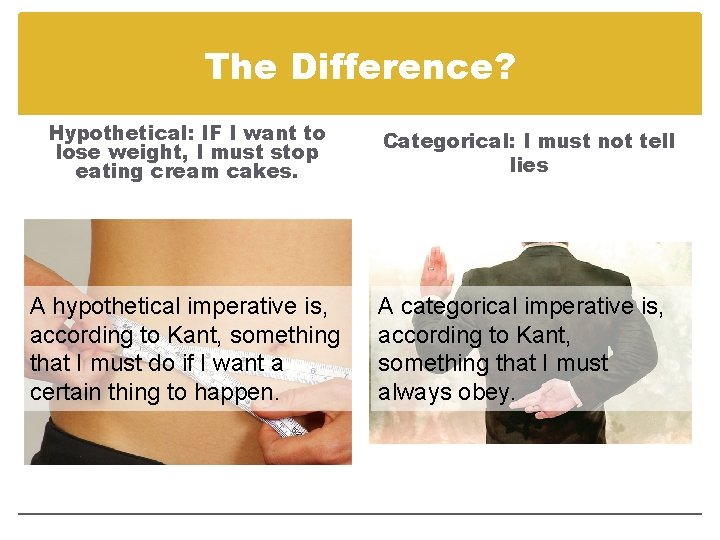 The Difference?

Hypothetical: IF I want to lose weight, I must stop eating cream cakes.

A hypothetical imperative is, according to Kant, something that I must do if I want a certain thing to happen.

Categorical: I must not tell lies

A categorical imperative is, according to Kant, something that I must always obey.